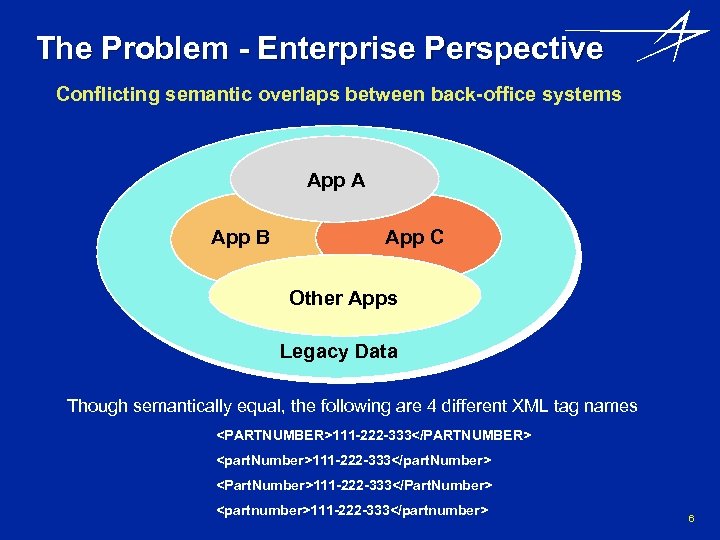 The Problem - Enterprise Perspective

Conflicting semantic overlaps between back-office systems

App A

App B

App C

Other Apps

Legacy Data

Though semantically equal, the following are 4 different XML tag names

<PARTNUMBER>111-222-333</PARTNUMBER>

<partNumber>111-222-333</partNumber>

<PartNumber>111-222-333</PartNumber>

<partnumber>111-222-333</partnumber>

6